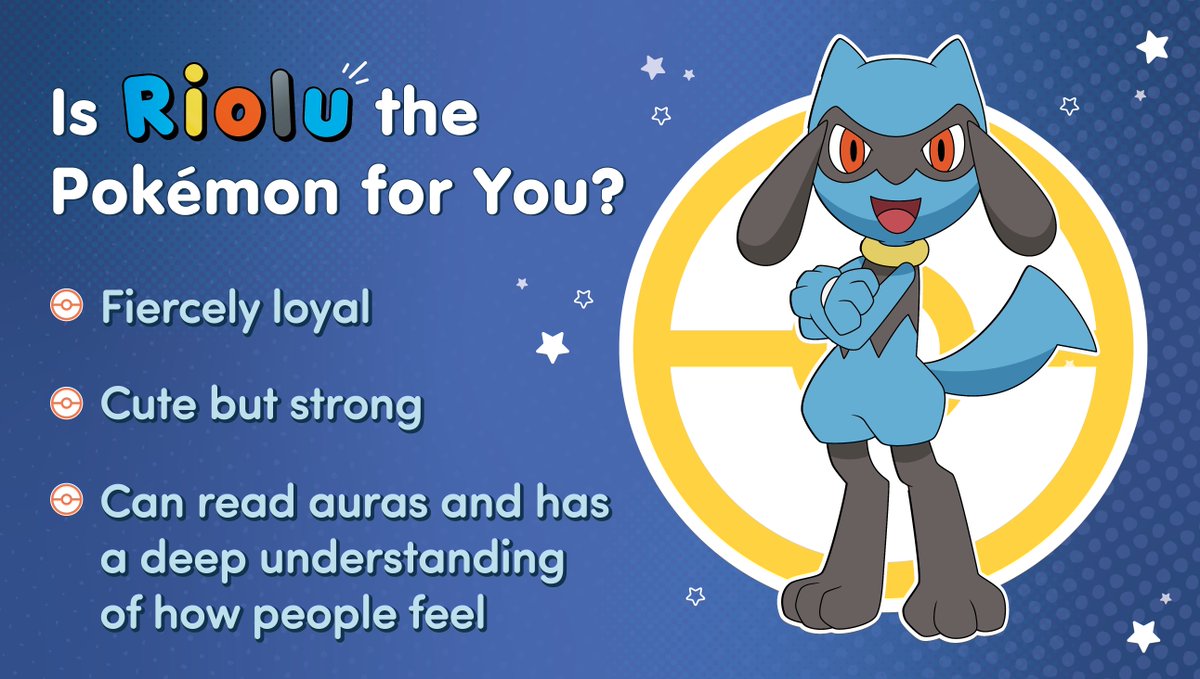 Is Riolu the Pokémon for You?

Fiercely loyal

Cute but strong

Can read auras and has a deep understanding of how people feel